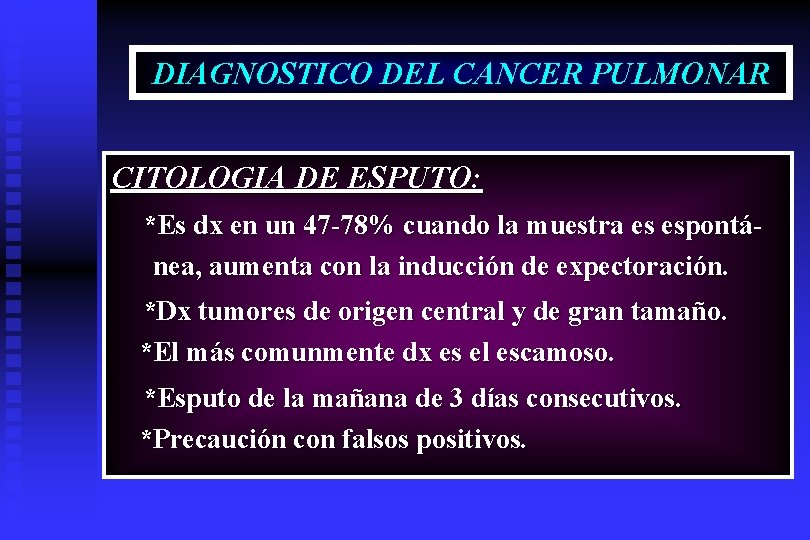 DIAGNOSTICO DEL CANCER PULMONAR

CITOLOGIA DE ESPUTO:

*Es dx en un 47-78% cuando la muestra es espontánea, aumenta con la inducción de expectoración.

*Dx tumores de origen central y de gran tamaño.

*El más comunmente dx es el escamoso.

*Esputo de la mañana de 3 días consecutivos.

*Precaución con falsos positivos.